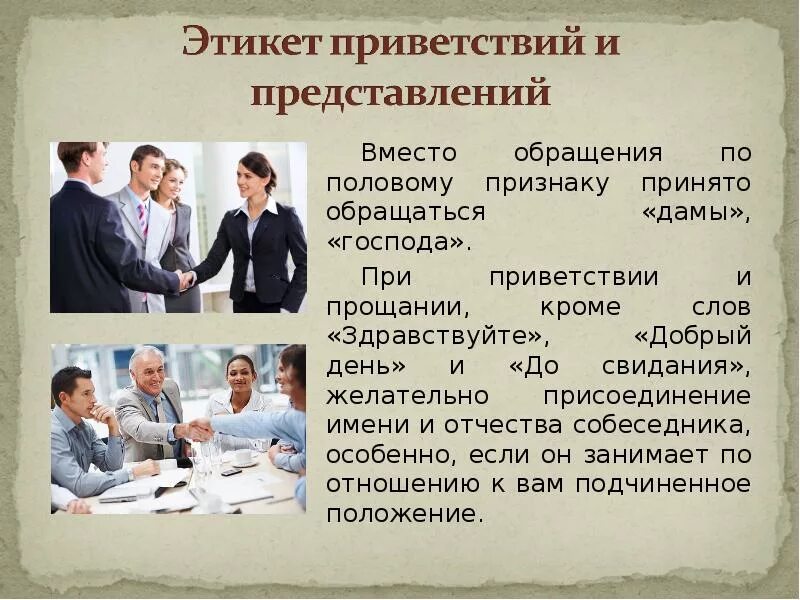 Этикет приветствий и представлений

Вместо обращения по половому признаку принято обращаться «дамы», «господа».

При приветствии и прощании, кроме слов «Здравствуйте», «Добрый день» и «До свидания», желательно присоединение имени и отчества собеседника, особенно, если он занимает по отношению к вам подчиненное положение.